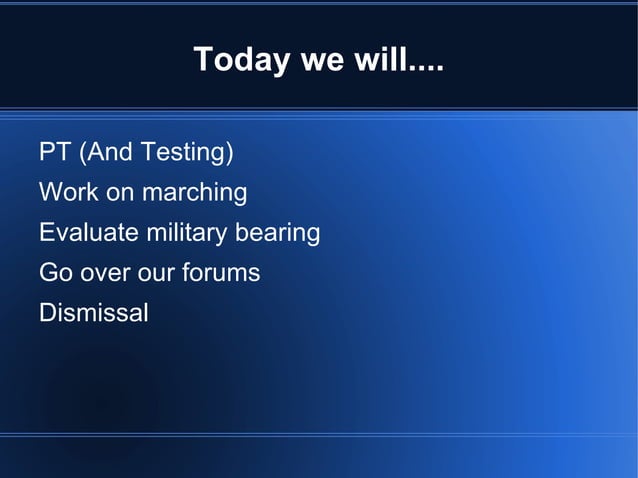 Today we will....

PT (And Testing)

Work on marching

Evaluate military bearing

Go over our forums

Dismissal